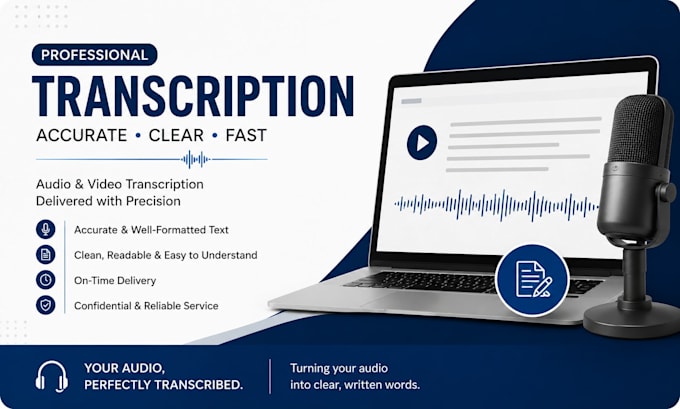 PROFESSIONAL
TRANSCRIPTION
ACCURATE • CLEAR • FAST

Audio & Video Transcription
Delivered with Precision

Accurate & Well-Formatted Text
Clean, Readable & Easy to Understand
On-Time Delivery
Confidential & Reliable Service

YOUR AUDIO,
PERFECTLY TRANSCRIBED.

Turning your audio
into clear, written words.